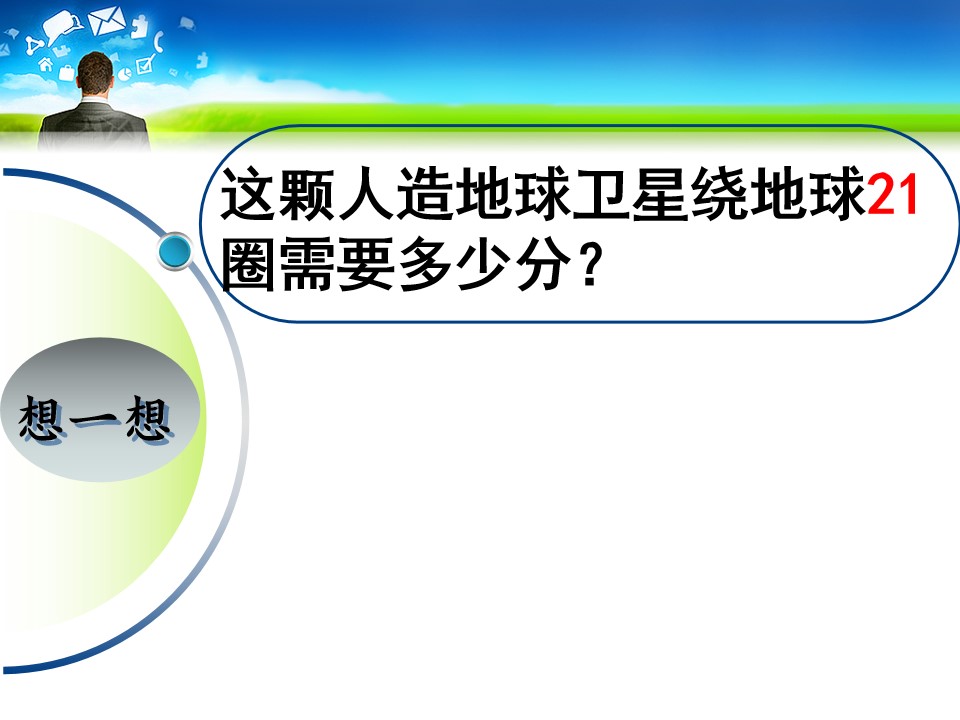 这颗人造地球卫星绕地球21圈需要多少分？

想一想